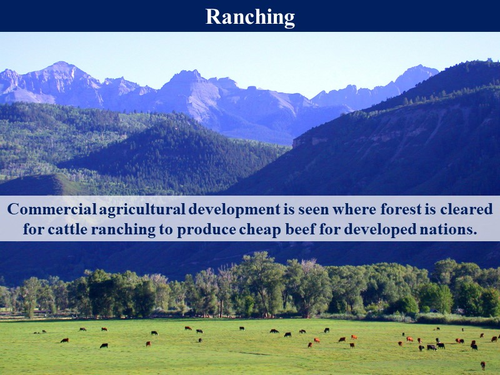 Ranching

Commercial agricultural development is seen where forest is cleared for cattle ranching to produce cheap beef for developed nations.